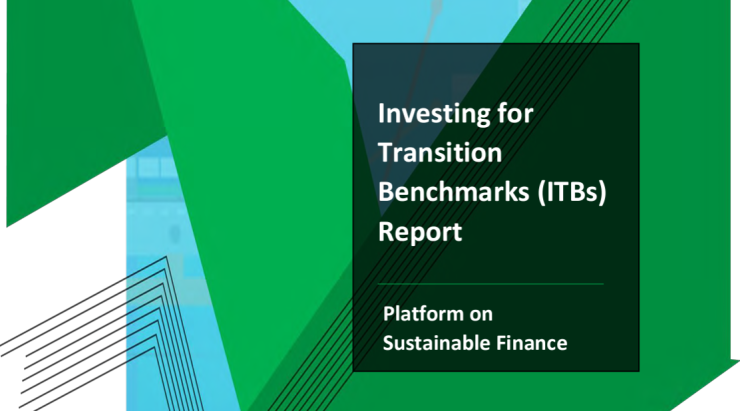 Investing for Transition Benchmarks (ITBs) Report

Platform on Sustainable Finance